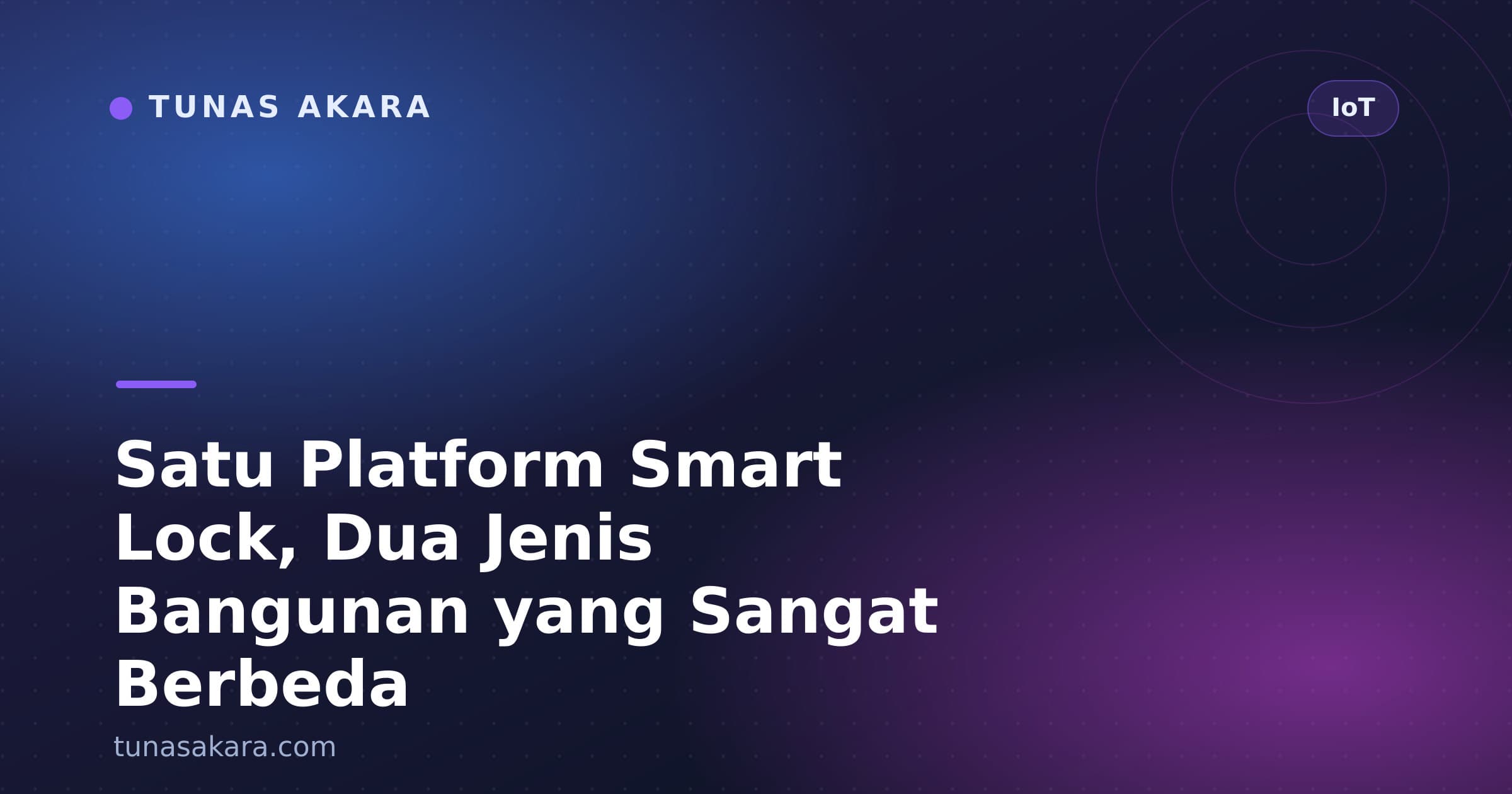 TUNAS AKARA

IoT

Satu Platform Smart Lock, Dua Jenis Bangunan yang Sangat Berbeda

tunasakara.com